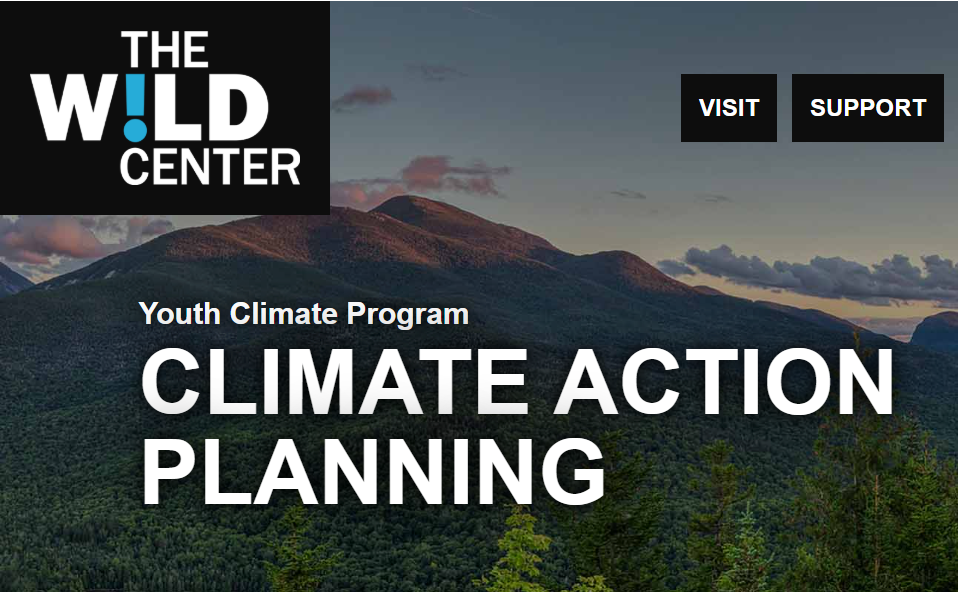 THE W!LD CENTER

VISIT

SUPPORT

Youth Climate Program

CLIMATE ACTION PLANNING